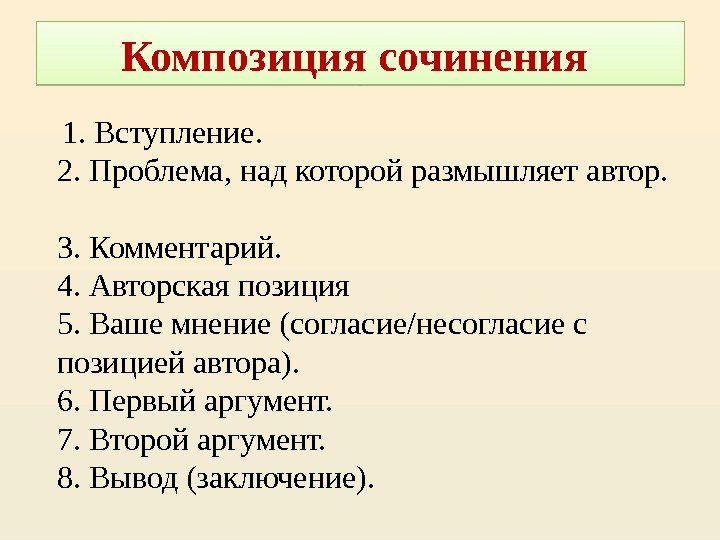 Композиция сочинения

1. Вступление.
2. Проблема, над которой размышляет автор.

3. Комментарий.
4. Авторская позиция
5. Ваше мнение (согласие/несогласие с позицией автора).
6. Первый аргумент.
7. Второй аргумент.
8. Вывод (заключение).